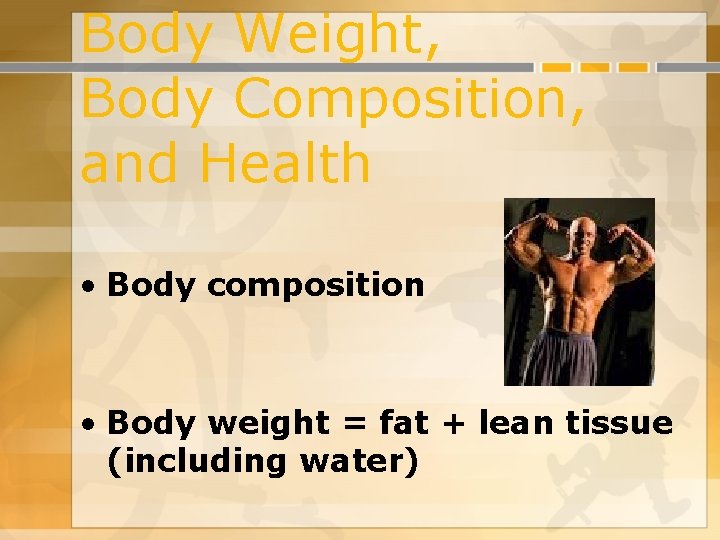 Body Weight, Body Composition, and Health

• Body composition

• Body weight = fat + lean tissue (including water)